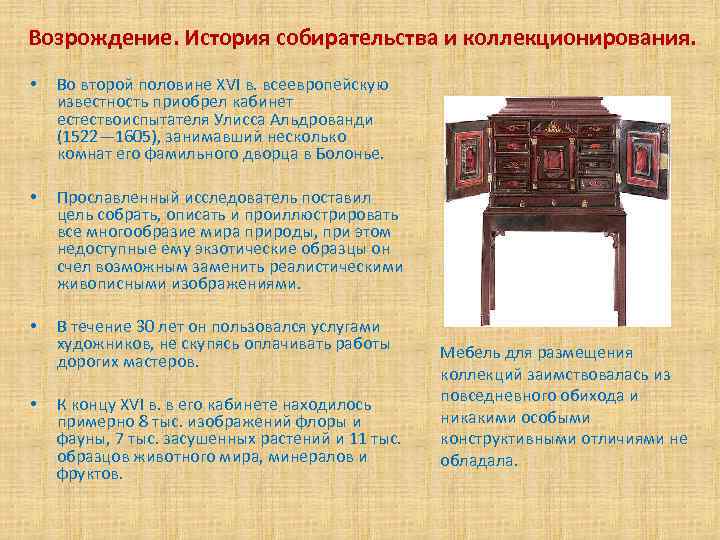 Возрождение. История собирательства и коллекционирования.

• Во второй половине XVI в. всеевропейскую известность приобрел кабинет естествоиспытателя Улисса Альдрованди (1522—1605), занимавший несколько комнат его фамильного дворца в Болонье.

• Прославленный исследователь поставил цель собрать, описать и проиллюстрировать все многообразие мира природы, при этом недоступные ему экзотические образцы он счел возможным заменить реалистическими живописными изображениями.

• В течение 30 лет он пользовался услугами художников, не скупясь оплачивать работы дорогих мастеров.

• К концу XVI в. в его кабинете находилось примерно 8 тыс. изображений флоры и фауны, 7 тыс. засушенных растений и 11 тыс. образцов животного мира, минералов и фруктов.

Мебель для размещения коллекций заимствовалась из повседневного обихода и никакими особыми конструктивными отличиями не обладала.